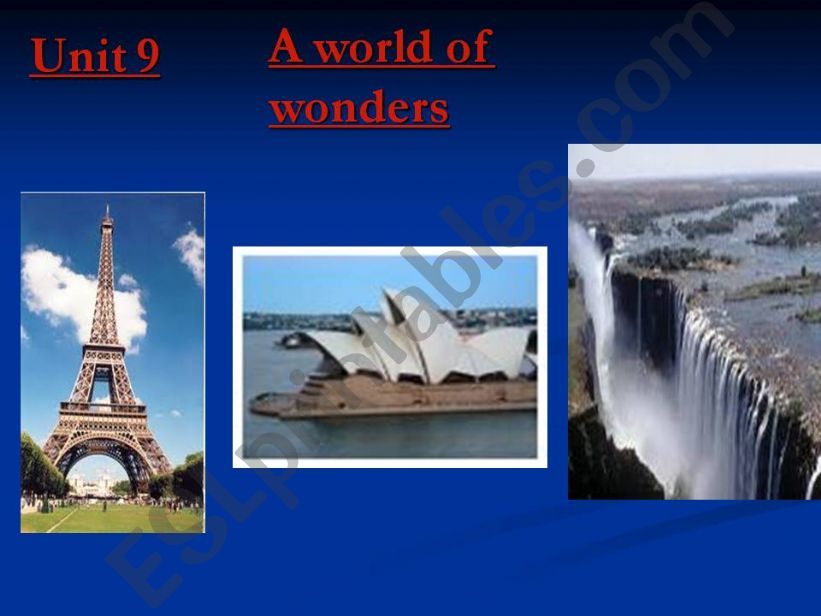 Unit 9

A world of wonders

ESLprintables.com